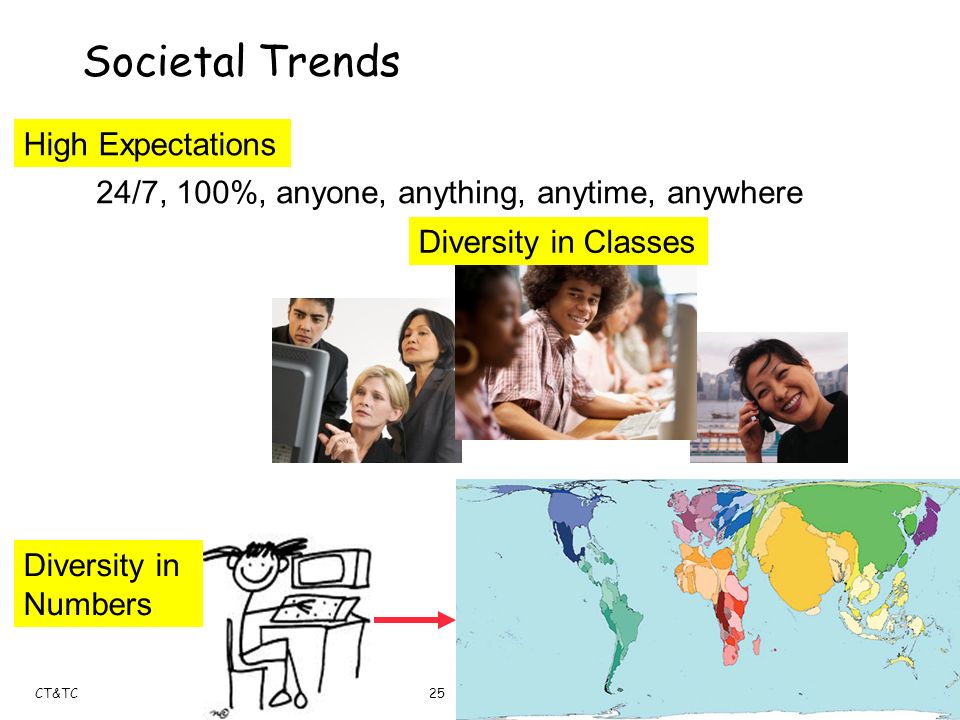 Societal Trends

High Expectations

24/7, 100%, anyone, anything, anytime, anywhere

Diversity in Classes

Diversity in Numbers

CT&TC

25